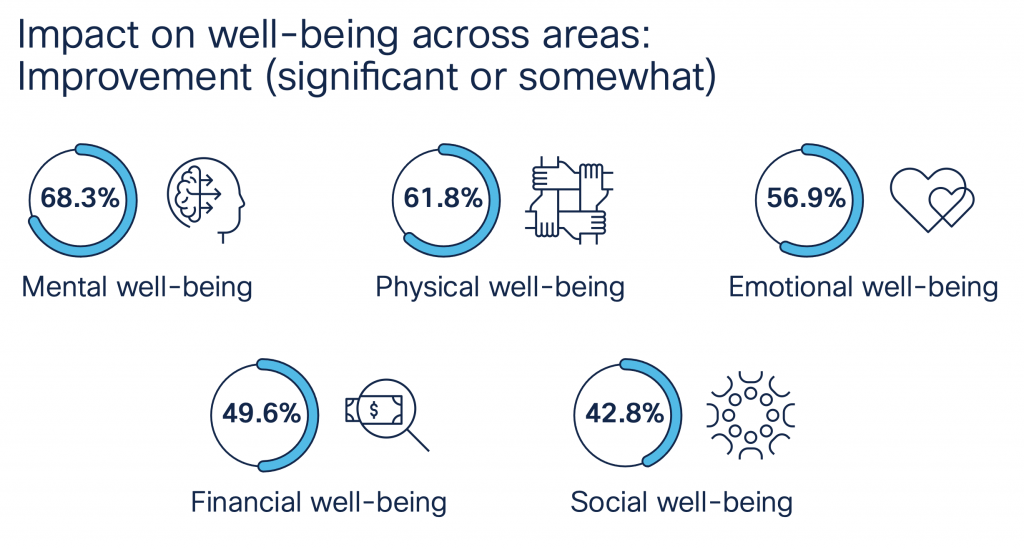 Impact on well-being across areas: Improvement (significant or somewhat)

68.3%
Mental well-being

61.8%
Physical well-being

56.9%
Emotional well-being

49.6%
$
Financial well-being

42.8%
Social well-being